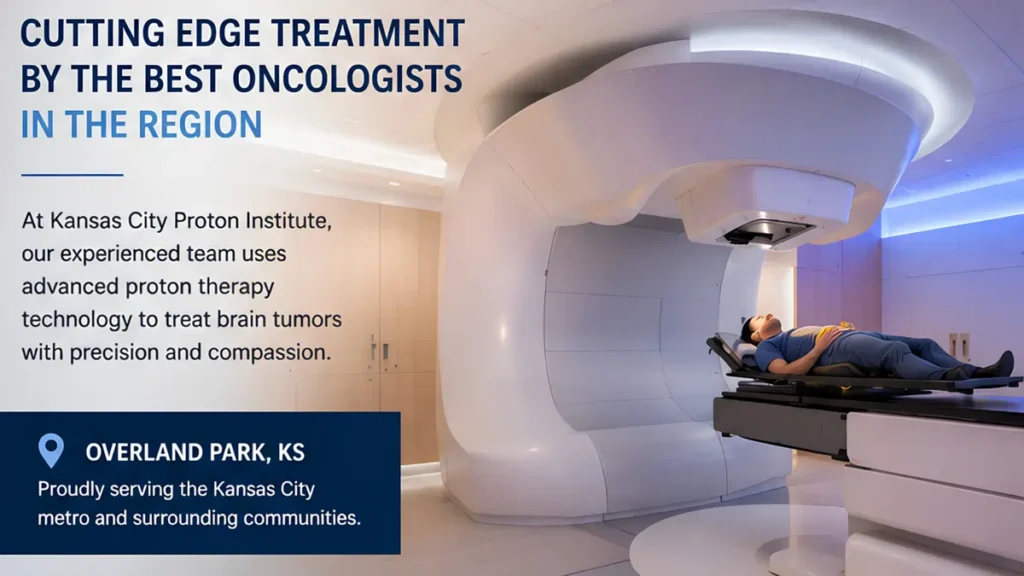 CUTTING EDGE TREATMENT BY THE BEST ONCOLOGISTS IN THE REGION

At Kansas City Proton Institute, our experienced team uses advanced proton therapy technology to treat brain tumors with precision and compassion.

OVERLAND PARK, KS

Proudly serving the Kansas City metro and surrounding communities.